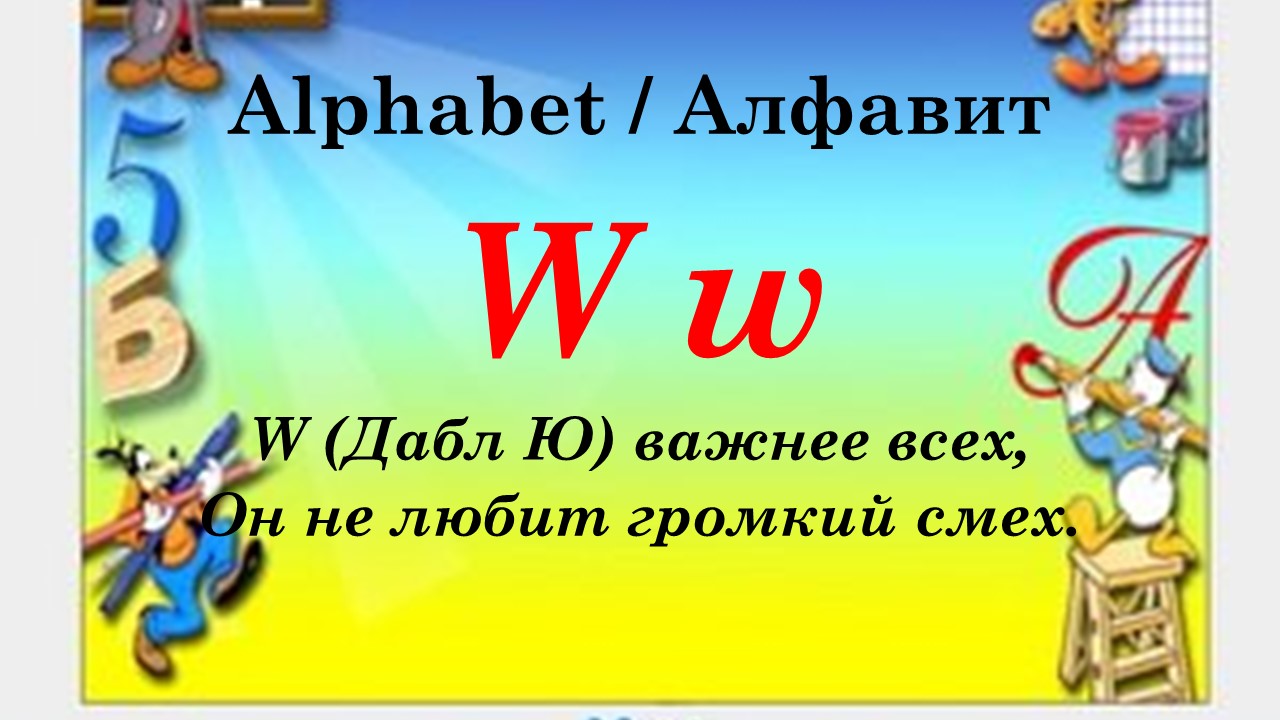 Alphabet / Алфавит

W w

W (Дабл Ю) важнее всех,
Он не любит громкий смех.